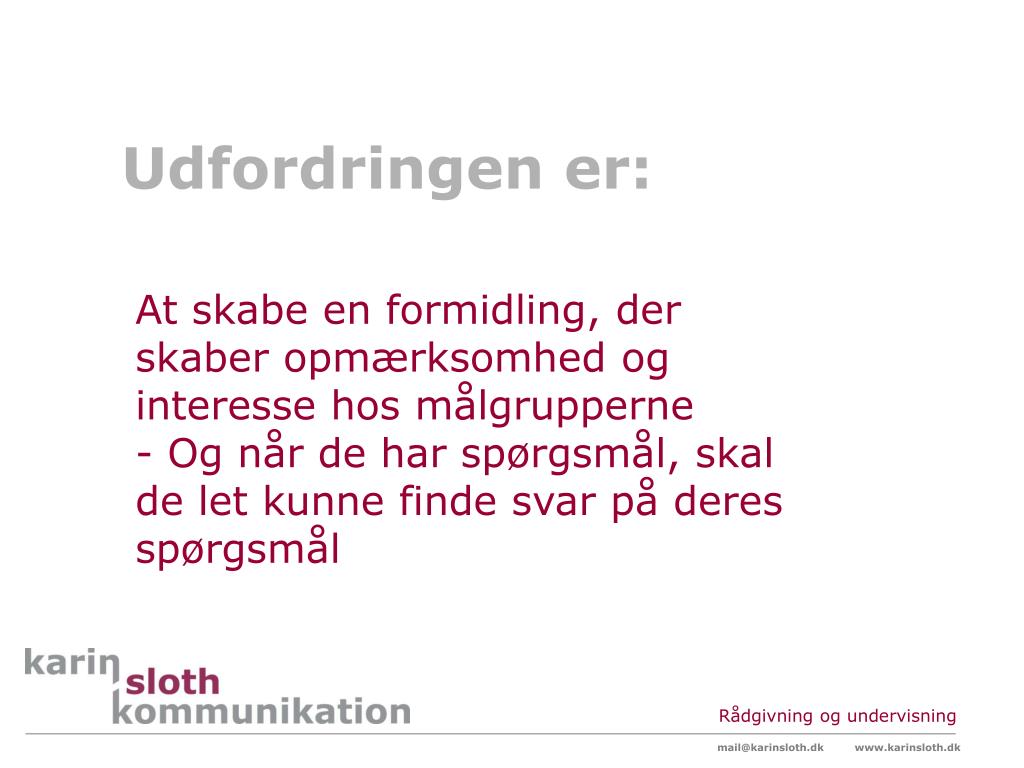 Udfordringen er:

At skabe en formidling, der skaber opmærksomhed og interesse hos målgrupperne
- Og når de har spørgsmål, skal de let kunne finde svar på deres spørgsmål

karin sloth kommunikation

Rådgivning og undervisning

mail@karinsloth.dk www.karinsloth.dk